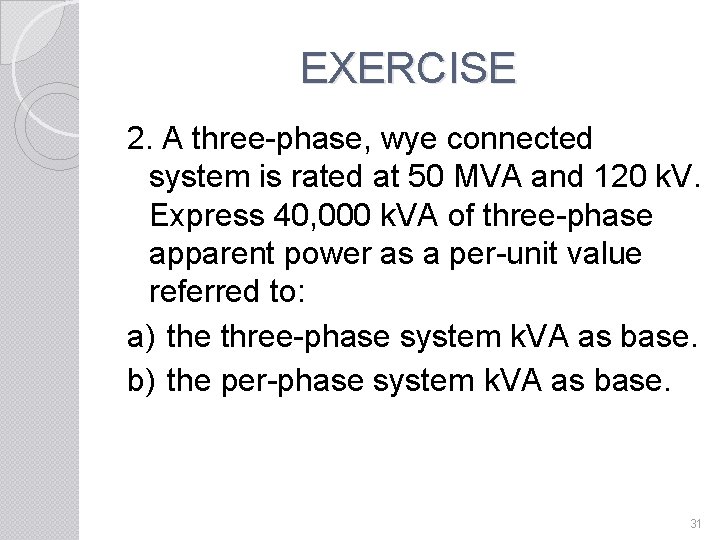 EXERCISE

2. A three-phase, wye connected system is rated at 50 MVA and 120 kV. Express 40,000 kVA of three-phase apparent power as a per-unit value referred to:

a) the three-phase system kVA as base.

b) the per-phase system kVA as base.

31